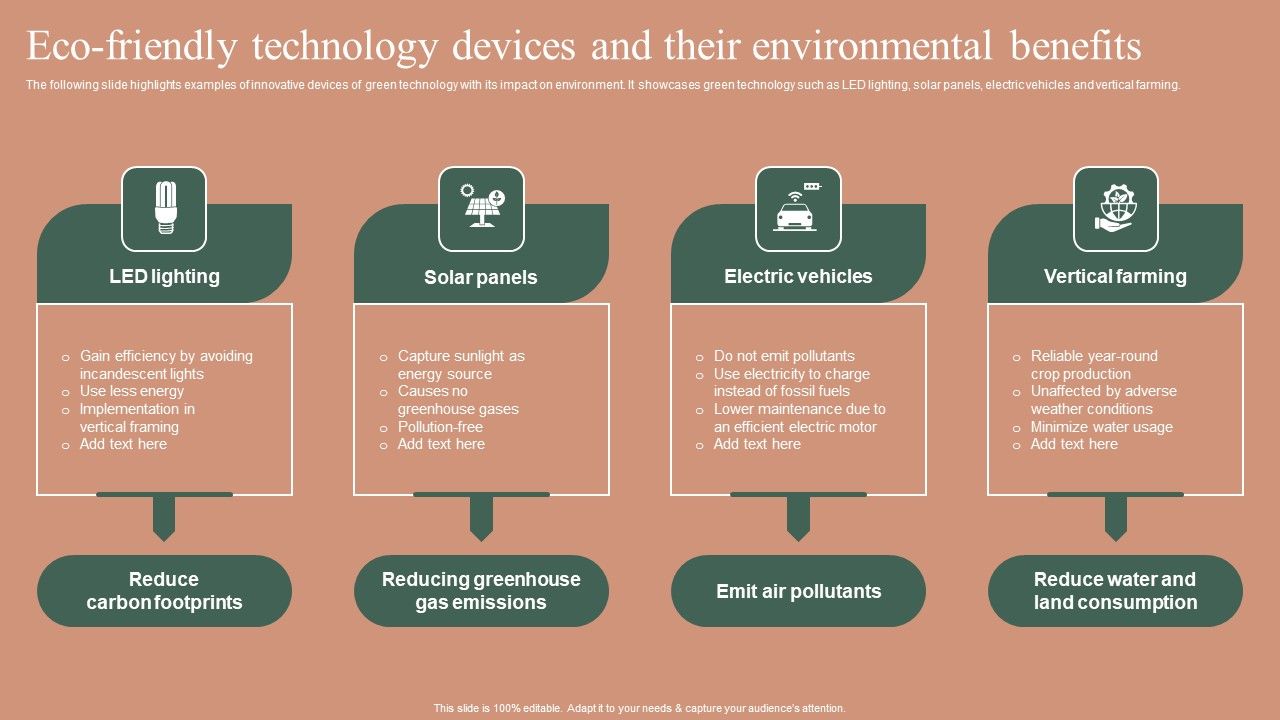 Eco-friendly technology devices and their environmental benefits

The following slide highlights examples of innovative devices of green technology with its impact on environment. It showcases green technology such as LED lighting, solar panels, electric vehicles and vertical farming.

LED lighting

- Gain efficiency by avoiding incandescent lights
- Use less energy
- Implementation in vertical framing
- Add text here

Reduce carbon footprints

Solar panels

- Capture sunlight as energy source
- Causes no greenhouse gases
- Pollution-free
- Add text here

Reducing greenhouse gas emissions

Electric vehicles

- Do not emit pollutants
- Use electricity to charge instead of fossil fuels
- Lower maintenance due to an efficient electric motor
- Add text here

Emit air pollutants

Vertical farming

- Reliable year-round crop production
- Unaffected by adverse weather conditions
- Minimize water usage
- Add text here

Reduce water and land consumption

This slide is 100% editable. Adapt it to your needs & capture your audience's attention.